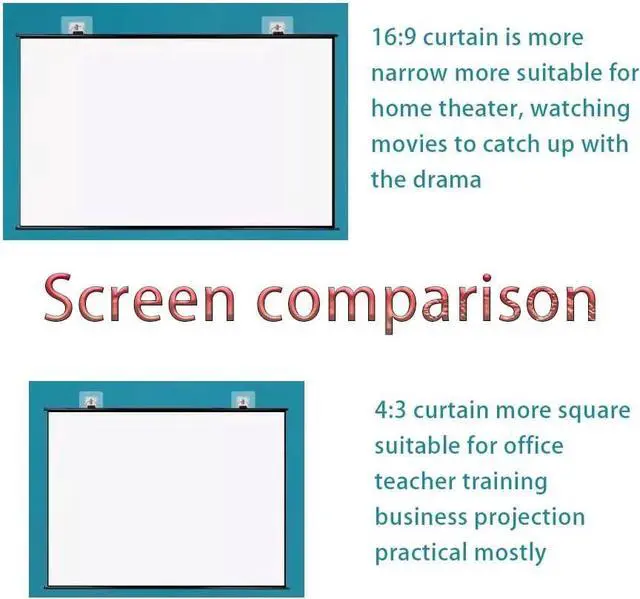 16:9 curtain is more narrow more suitable for home theater, watching movies to catch up with the drama

Screen comparison

4:3 curtain more square suitable for office teacher training business projection practical mostly